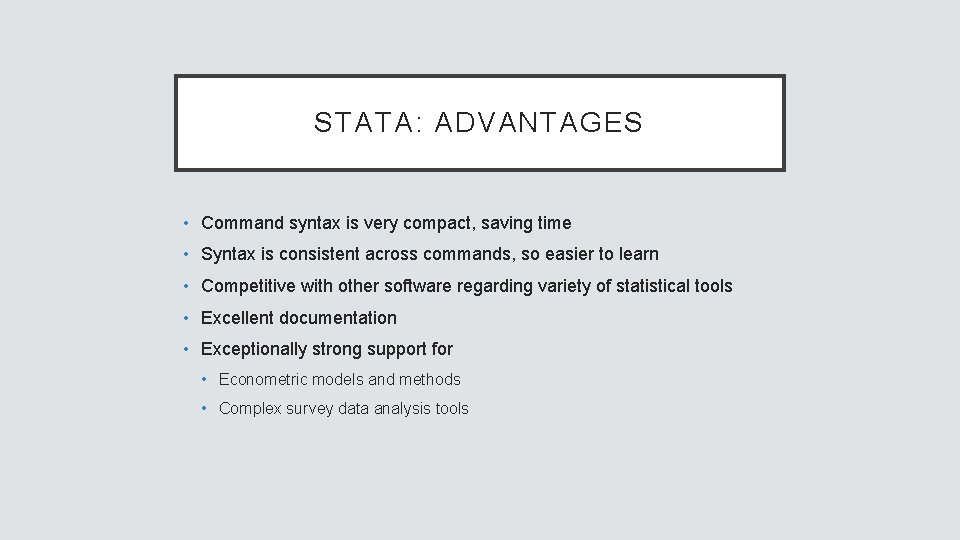 STATA: ADVANTAGES

• Command syntax is very compact, saving time
• Syntax is consistent across commands, so easier to learn
• Competitive with other software regarding variety of statistical tools
• Excellent documentation
• Exceptionally strong support for
  • Econometric models and methods
  • Complex survey data analysis tools